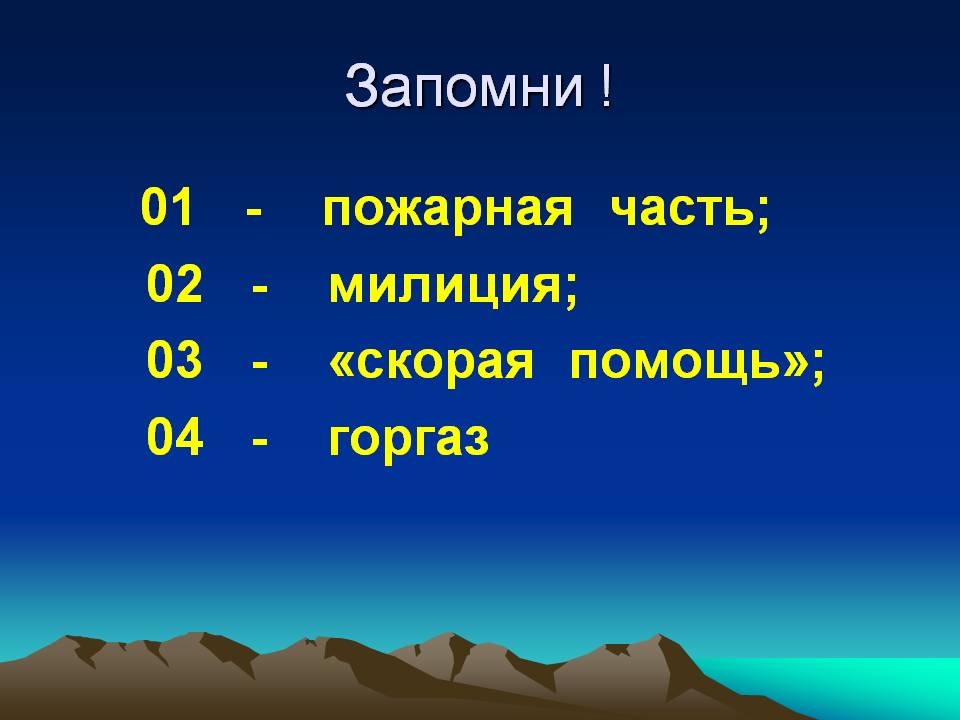 Запомни !

01 - пожарная часть;
02 - милиция;
03 - «скорая помощь»;
04 - горгаз